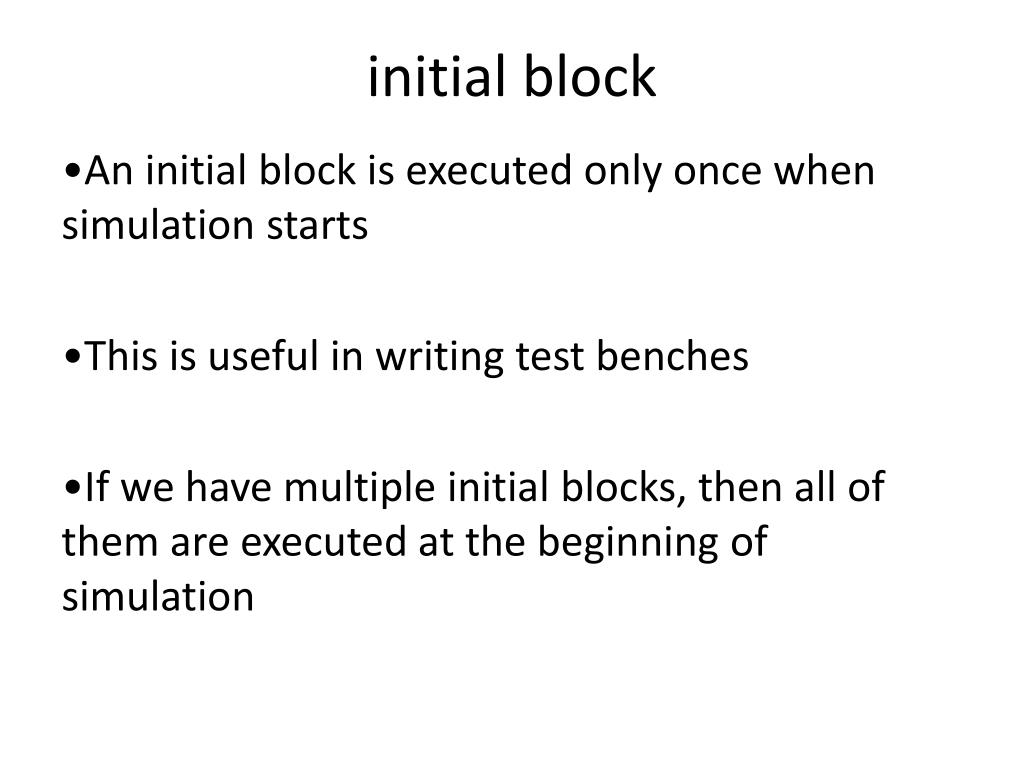 initial block

•An initial block is executed only once when simulation starts

•This is useful in writing test benches

•If we have multiple initial blocks, then all of them are executed at the beginning of simulation